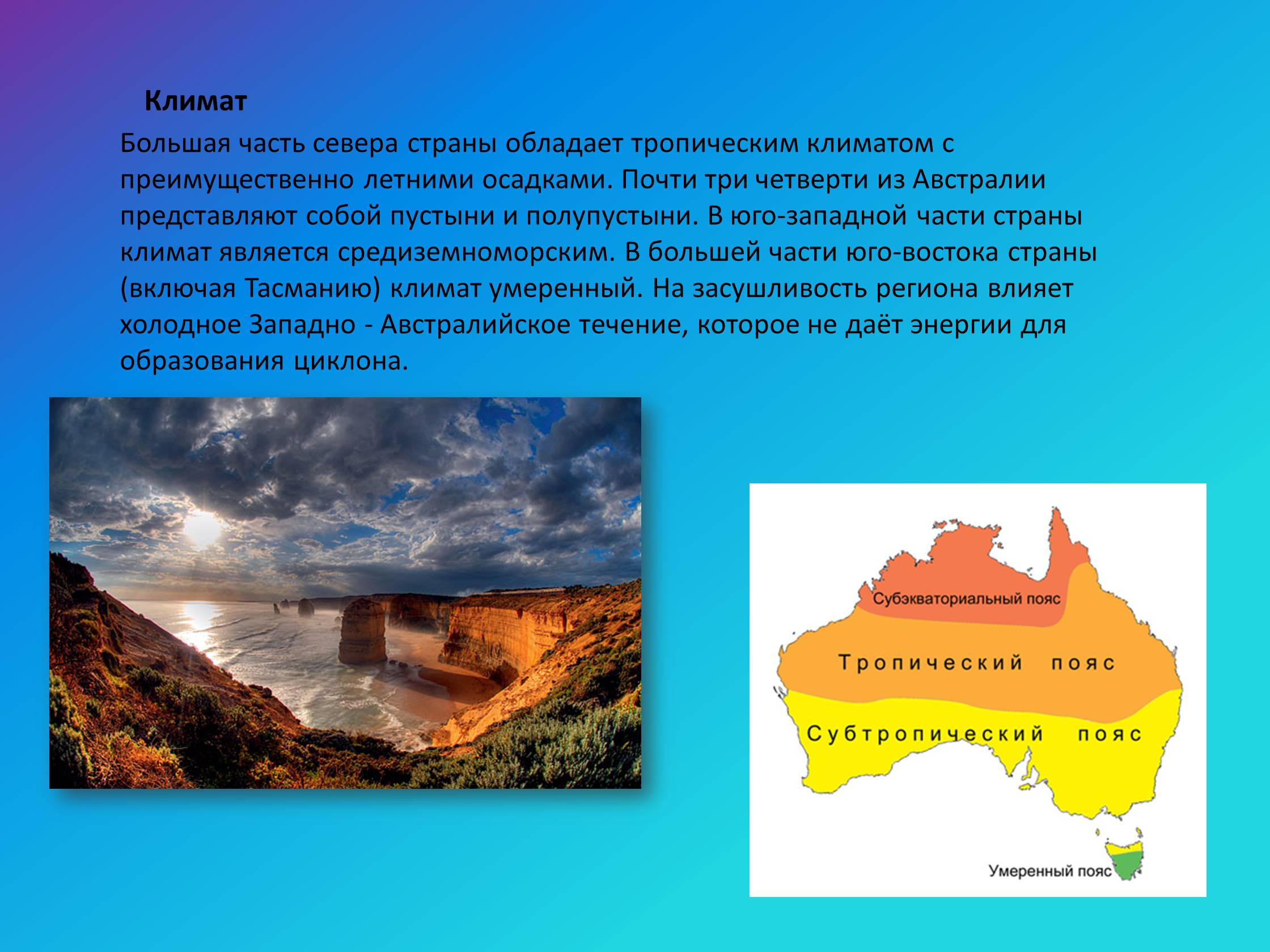 Климат

Большая часть севера страны обладает тропическим климатом с преимущественно летними осадками. Почти три четверти из Австралии представляют собой пустыни и полупустыни. В юго-западной части страны климат является средиземноморским. В большей части юго-востока страны (включая Тасманию) климат умеренный. На засушливость региона влияет холодное Западно - Австралийское течение, которое не даёт энергии для образования циклона.

Субэкваториальный пояс
Тропический пояс
Субтропический пояс
Умеренный пояс